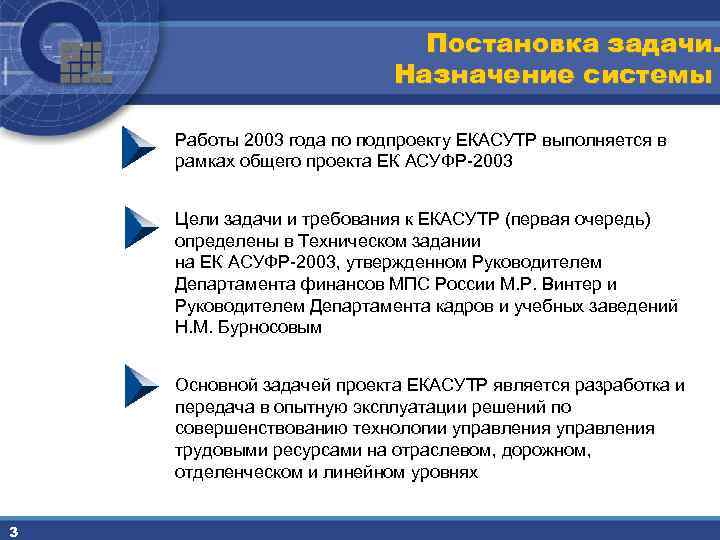 Постановка задачи. Назначение системы

Работы 2003 года по подпроекту ЕКАСУТР выполняется в рамках общего проекта ЕК АСУФР-2003

Цели задачи и требования к ЕКАСУТР (первая очередь) определены в Техническом задании на ЕК АСУФР-2003, утвержденном Руководителем Департамента финансов МПС России М.Р. Винтер и Руководителем Департамента кадров и учебных заведений Н.М. Бурносовым

Основной задачей проекта ЕКАСУТР является разработка и передача в опытную эксплуатации решений по совершенствованию технологии управления управления трудовыми ресурсами на отраслевом, дорожном, отделенческом и линейном уровнях

3